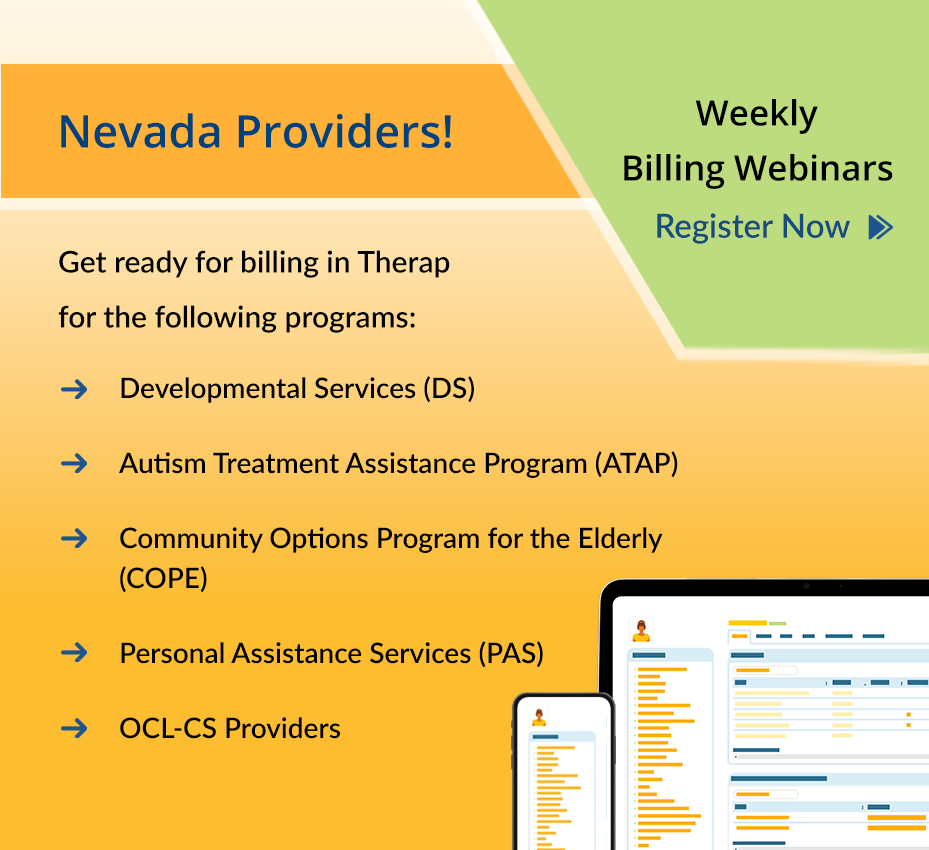 Nevada Providers!

Weekly
Billing Webinars

Register Now

Get ready for billing in Therap for the following programs:

→ Developmental Services (DS)

→ Autism Treatment Assistance Program (ATAP)

→ Community Options Program for the Elderly (COPE)

→ Personal Assistance Services (PAS)

→ OCL-CS Providers